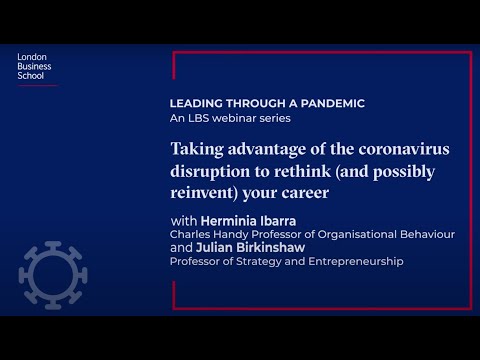 London Business School

LEADING THROUGH A PANDEMIC
An LBS webinar series

Taking advantage of the coronavirus disruption to rethink (and possibly reinvent) your career

with Herminia Ibarra
Charles Handy Professor of Organisational Behaviour
and Julian Birkinshaw
Professor of Strategy and Entrepreneurship